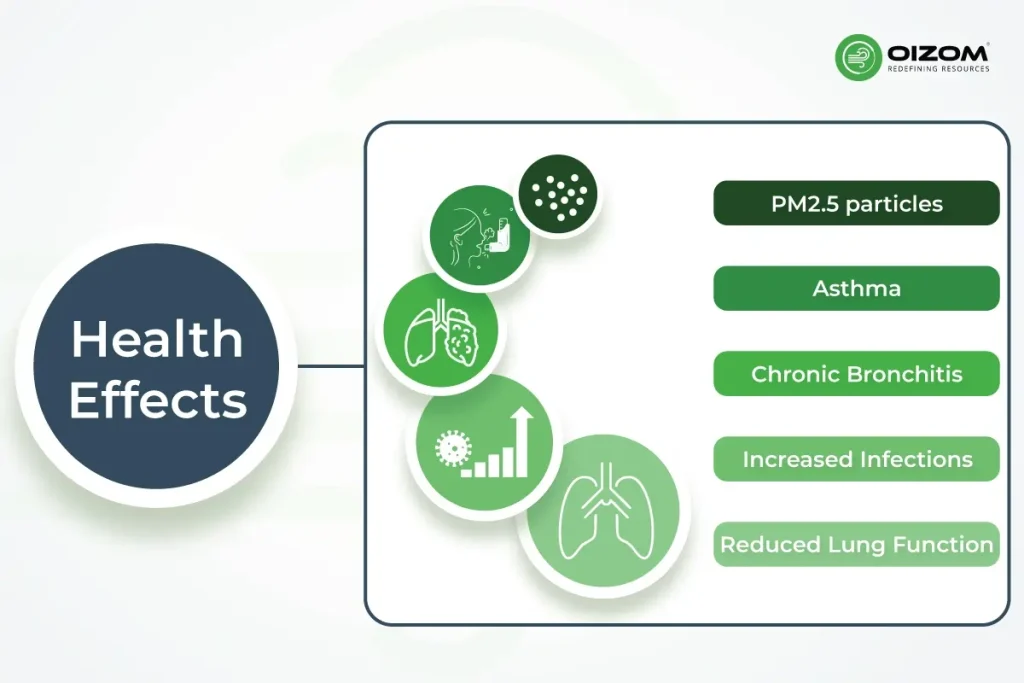 OIZOM®
REDEFINING RESOURCES

Health Effects

PM2.5 particles

Asthma

Chronic Bronchitis

Increased Infections

Reduced Lung Function